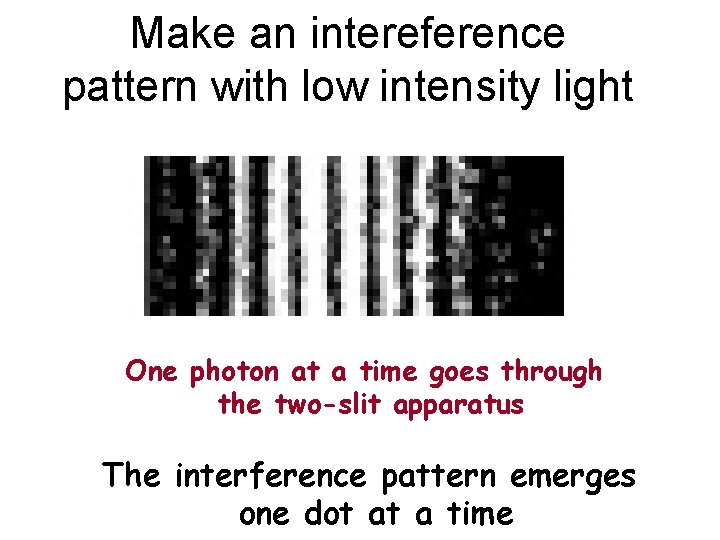 Make an intereference pattern with low intensity light

One photon at a time goes through the two-slit apparatus

The interference pattern emerges one dot at a time